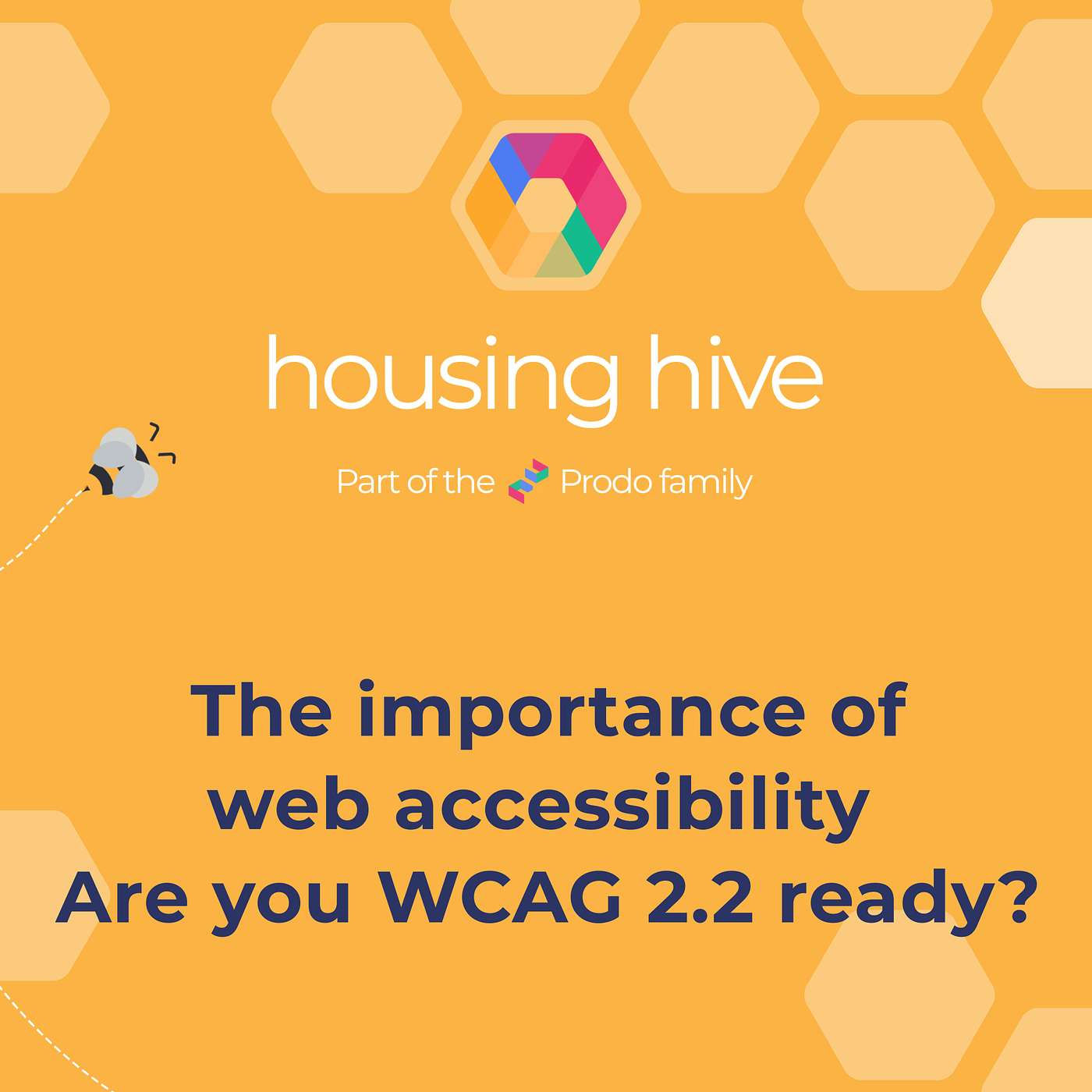 housing hive

Part of the Prodo family

The importance of web accessibility
Are you WCAG 2.2 ready?